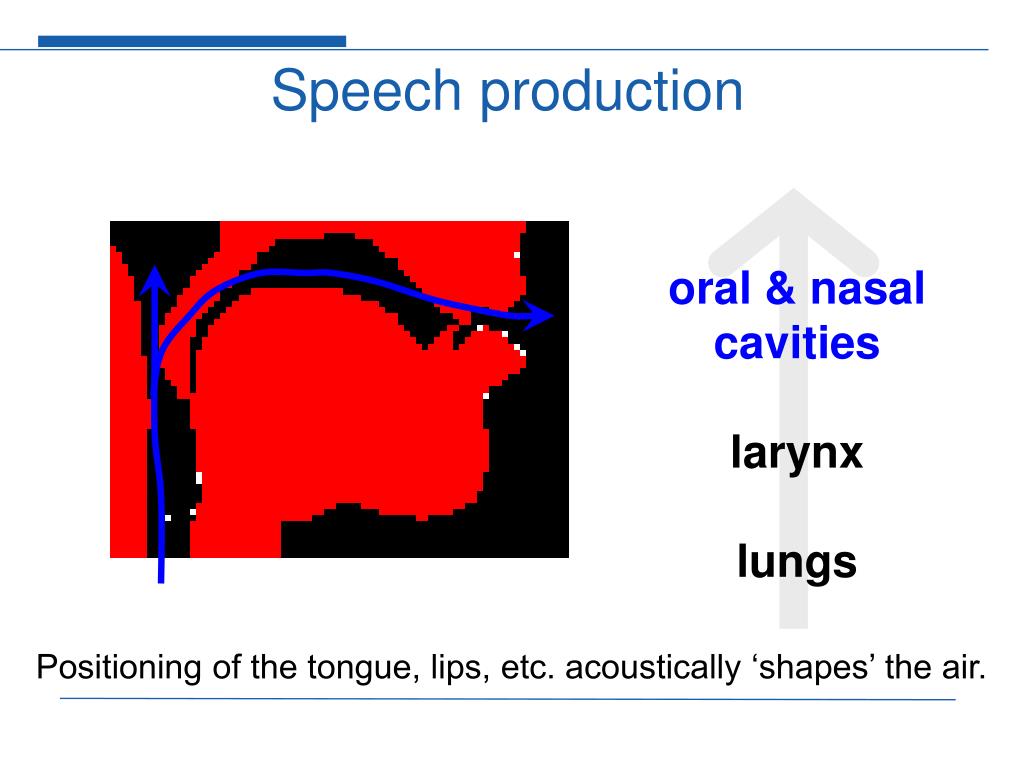 Speech production

oral & nasal cavities

larynx

lungs

Positioning of the tongue, lips, etc. acoustically ‘shapes’ the air.